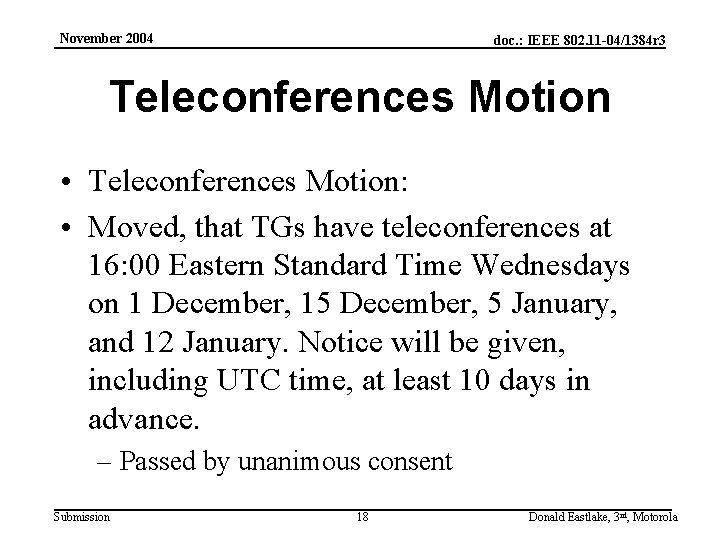 November 2004

doc.: IEEE 802.11-04/1384r3

Teleconferences Motion

• Teleconferences Motion:

• Moved, that TGs have teleconferences at 16:00 Eastern Standard Time Wednesdays on 1 December, 15 December, 5 January, and 12 January. Notice will be given, including UTC time, at least 10 days in advance.

– Passed by unanimous consent

Submission

18

Donald Eastlake, 3rd, Motorola